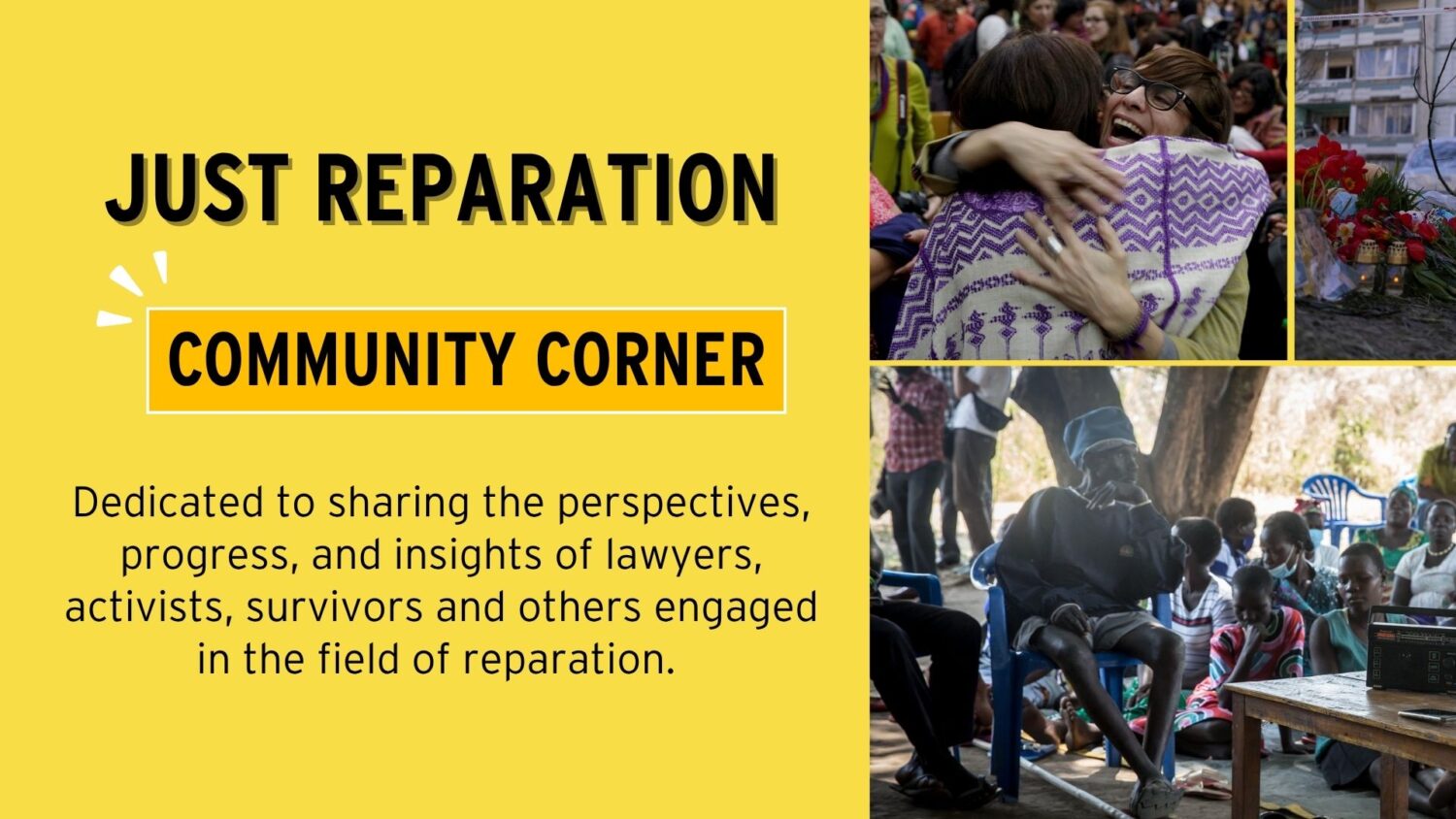 JUST REPARATION

COMMUNITY CORNER

Dedicated to sharing the perspectives, progress, and insights of lawyers, activists, survivors and others engaged in the field of reparation.